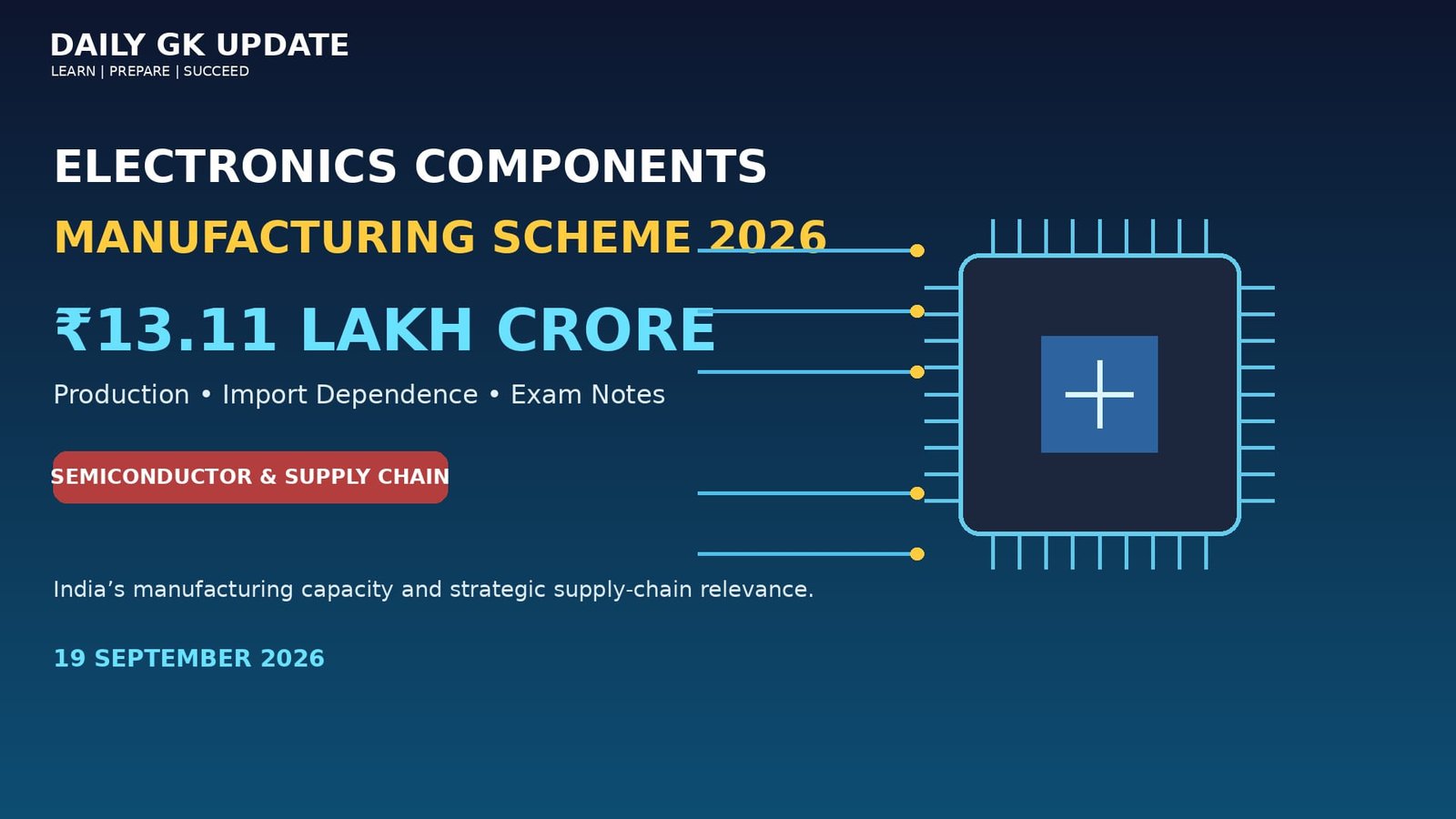 DAILY GK UPDATE
LEARN | PREPARE | SUCCEED

ELECTRONICS COMPONENTS
MANUFACTURING SCHEME 2026

₹13.11 LAKH CRORE

Production • Import Dependence • Exam Notes

SEMICONDUCTOR & SUPPLY CHAIN

India’s manufacturing capacity and strategic supply-chain relevance.

19 SEPTEMBER 2026